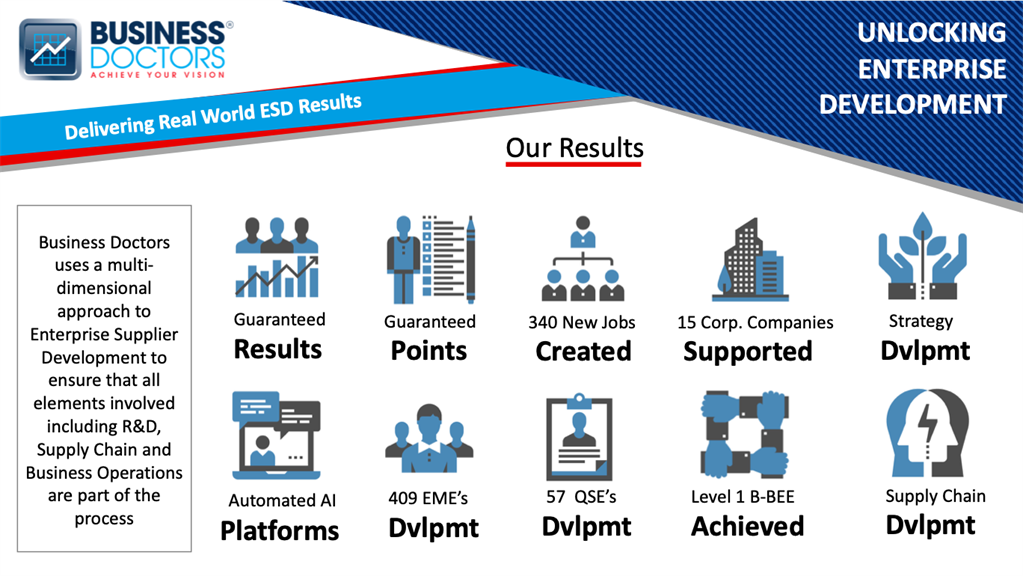 BUSINESS® DOCTORS
ACHIEVE YOUR VISION

UNLOCKING ENTERPRISE DEVELOPMENT

Delivering Real World ESD Results

Our Results

Business Doctors uses a multi-dimensional approach to Enterprise Supplier Development to ensure that all elements involved including R&D, Supply Chain and Business Operations are part of the process

Guaranteed
Results

Guaranteed
Points

340 New Jobs
Created

15 Corp. Companies
Supported

Strategy
Dvlpmt

Automated AI
Platforms

409 EME's
Dvlpmt

57 QSE's
Dvlpmt

Level 1 B-BEE
Achieved

Supply Chain
Dvlpmt